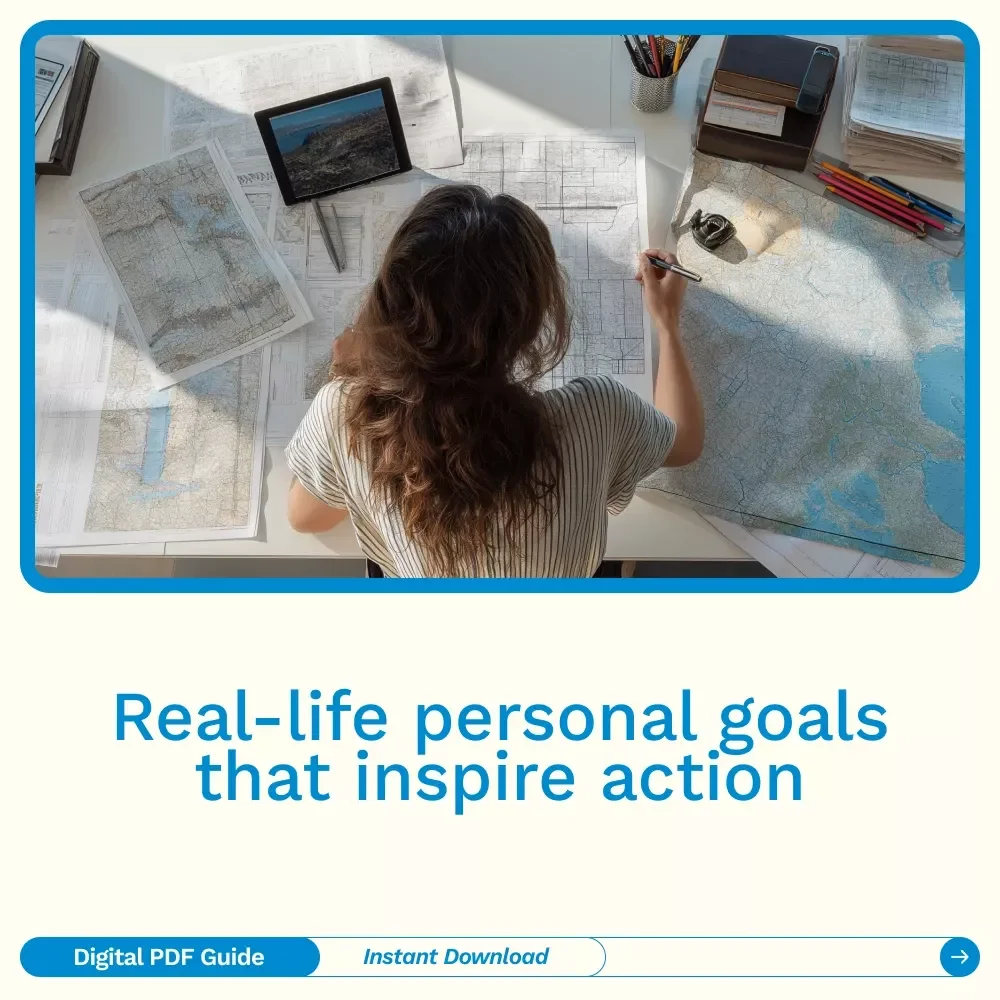 Real-life personal goals that inspire action

Digital PDF Guide
Instant Download